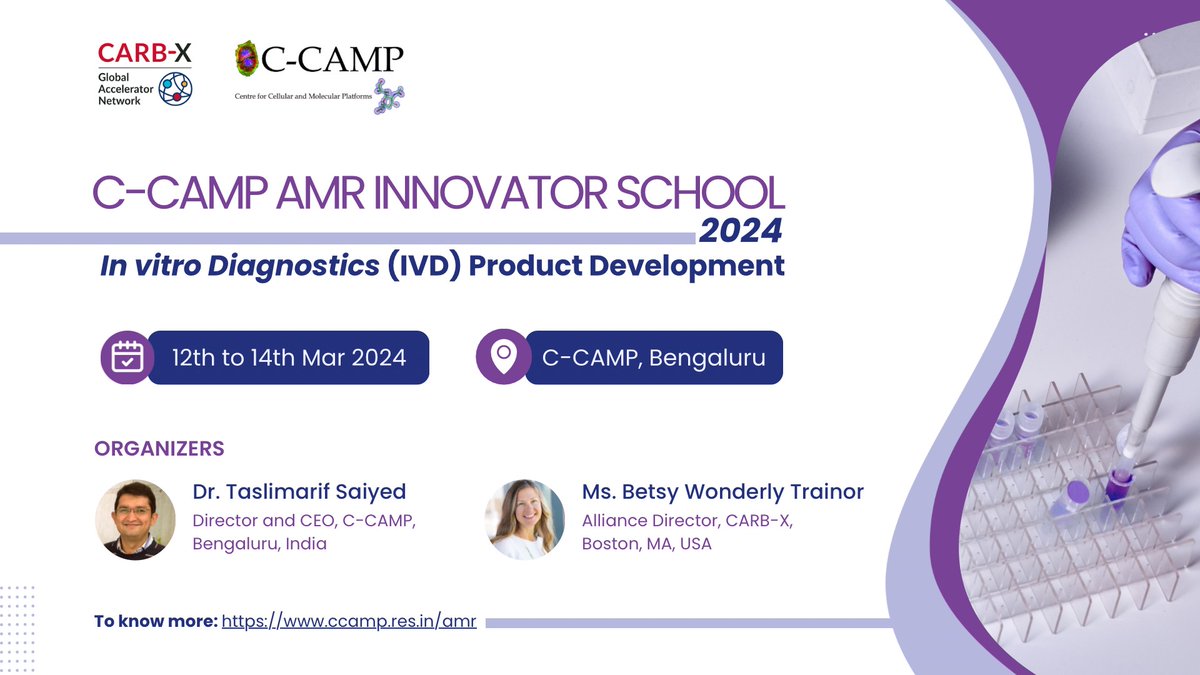 CARB-X
Global Accelerator Network

C-CAMP
Centre for Cellular and Molecular Platforms

C-CAMP AMR INNOVATOR SCHOOL 2024
In vitro Diagnostics (IVD) Product Development

12th to 14th Mar 2024

C-CAMP, Bengaluru

ORGANIZERS

Dr. Taslimarif Saiyed
Director and CEO, C-CAMP, Bengaluru, India

Ms. Betsy Wonderly Trainor
Alliance Director, CARB-X, Boston, MA, USA

To know more: https://www.ccamp.res.in/amr